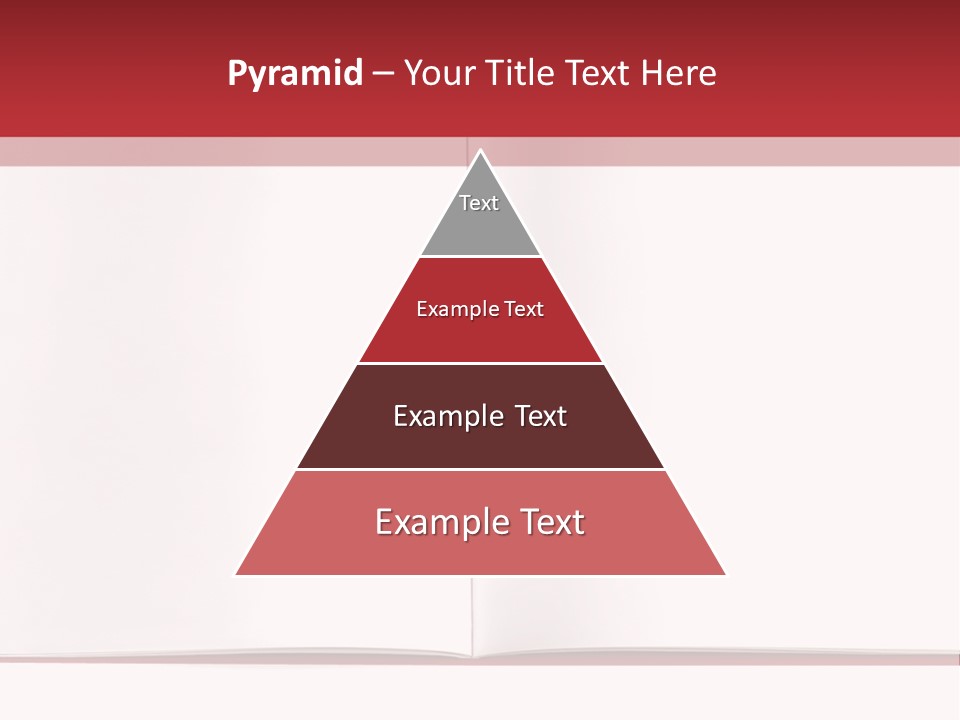 Pyramid – Your Title Text Here

Text

Example Text

Example Text

Example Text